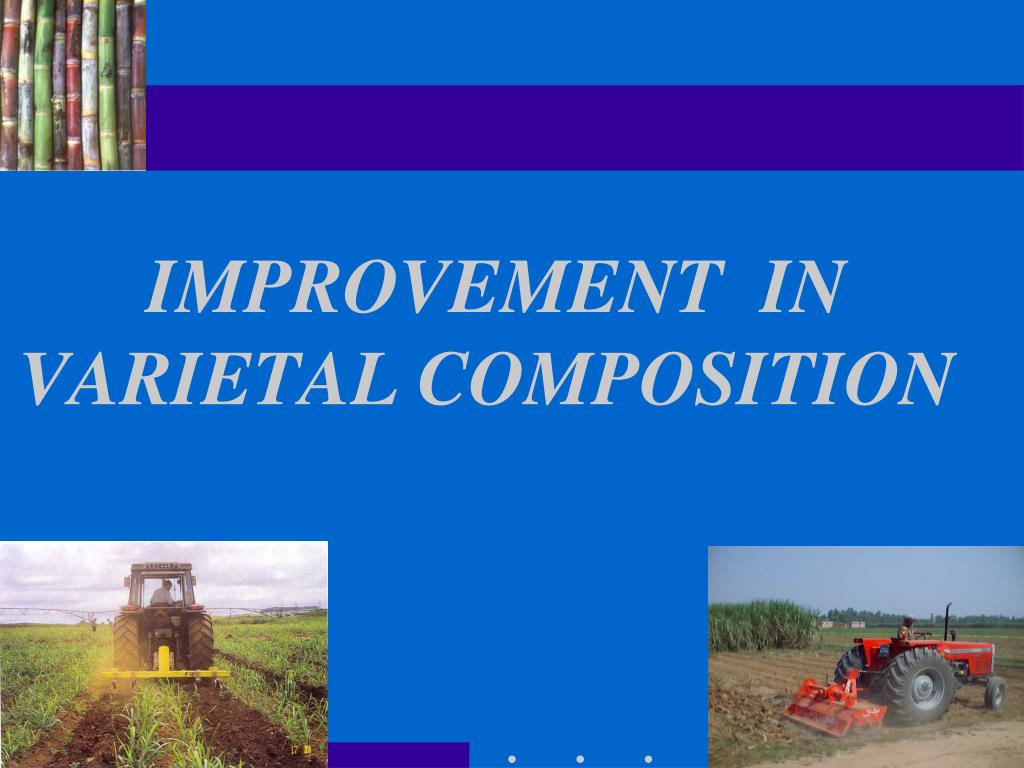 IMPROVEMENT IN VARIETAL COMPOSITION